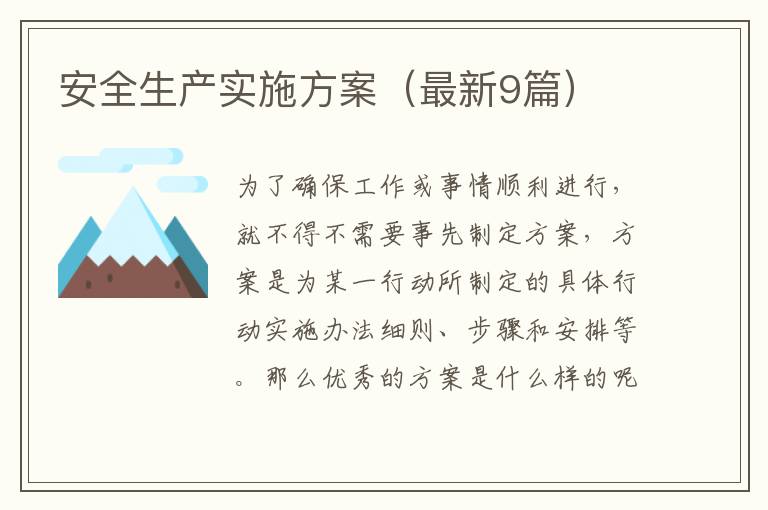 安全生产实施方案（最新9篇）

为了确保工作或事情顺利进行，就不得不需要事先制定方案，方案是为某一行动所制定的具体行动实施办法细则、步骤和安排等。那么优秀的方案是什么样的呢